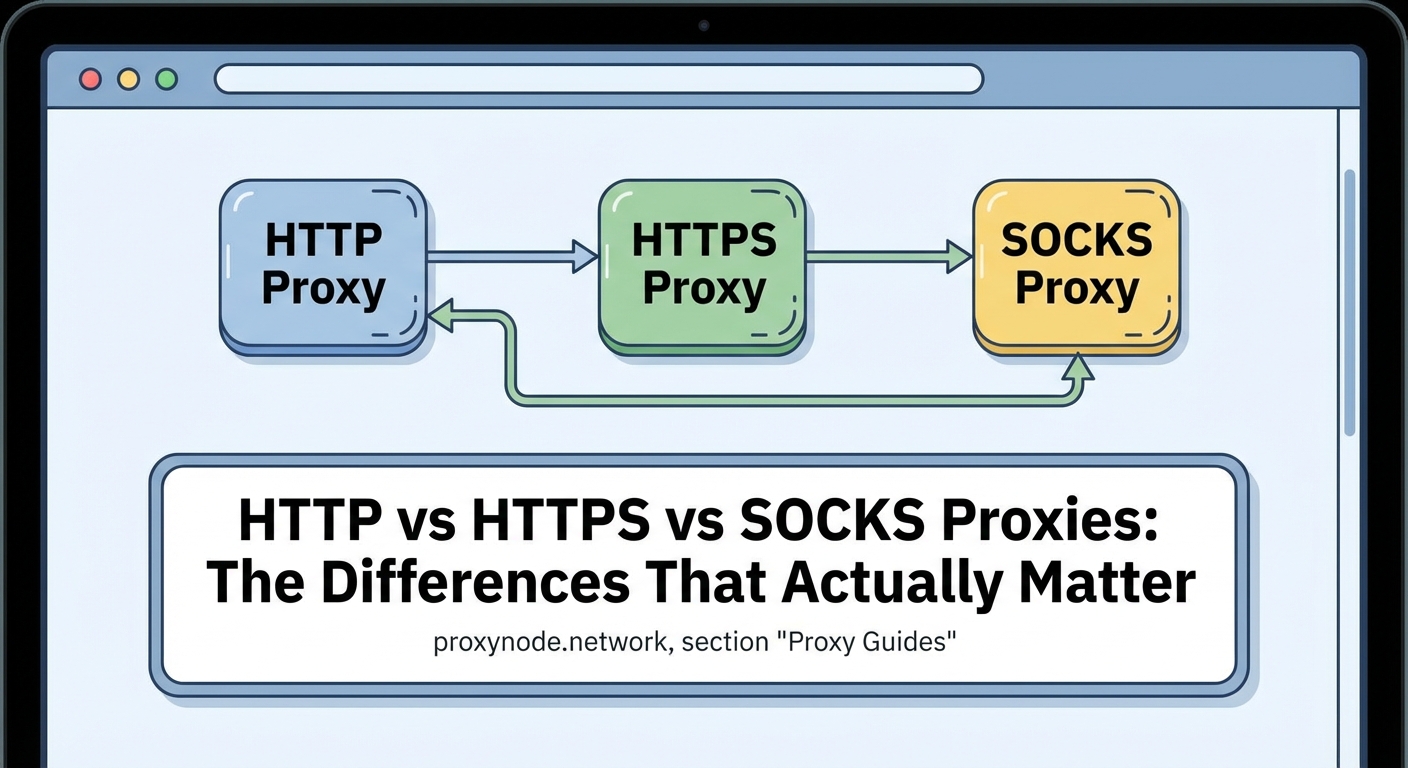 HTTP Proxy

HTTPS Proxy

SOCKS Proxy

HTTP vs HTTPS vs SOCKS Proxies: The Differences That Actually Matter

proxynode.network, section "Proxy Guides"